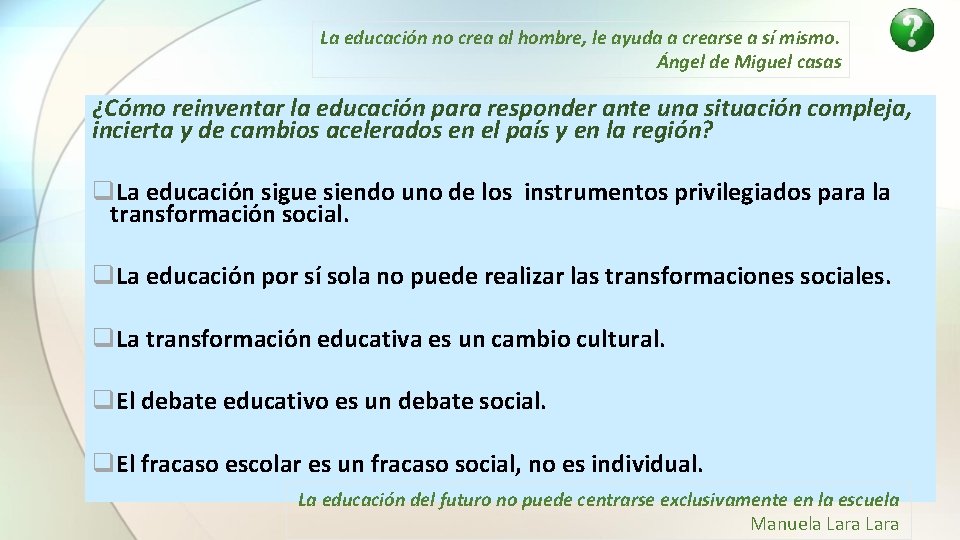 La educación no crea al hombre, le ayuda a crearse a sí mismo.
Ángel de Miguel casas

?

¿Cómo reinventar la educación para responder ante una situación compleja, incierta y de cambios acelerados en el país y en la región?

❑La educación sigue siendo uno de los instrumentos privilegiados para la transformación social.

❑La educación por sí sola no puede realizar las transformaciones sociales.

❑La transformación educativa es un cambio cultural.

❑El debate educativo es un debate social.

❑El fracaso escolar es un fracaso social, no es individual.

La educación del futuro no puede centrarse exclusivamente en la escuela
Manuela Lara Lara